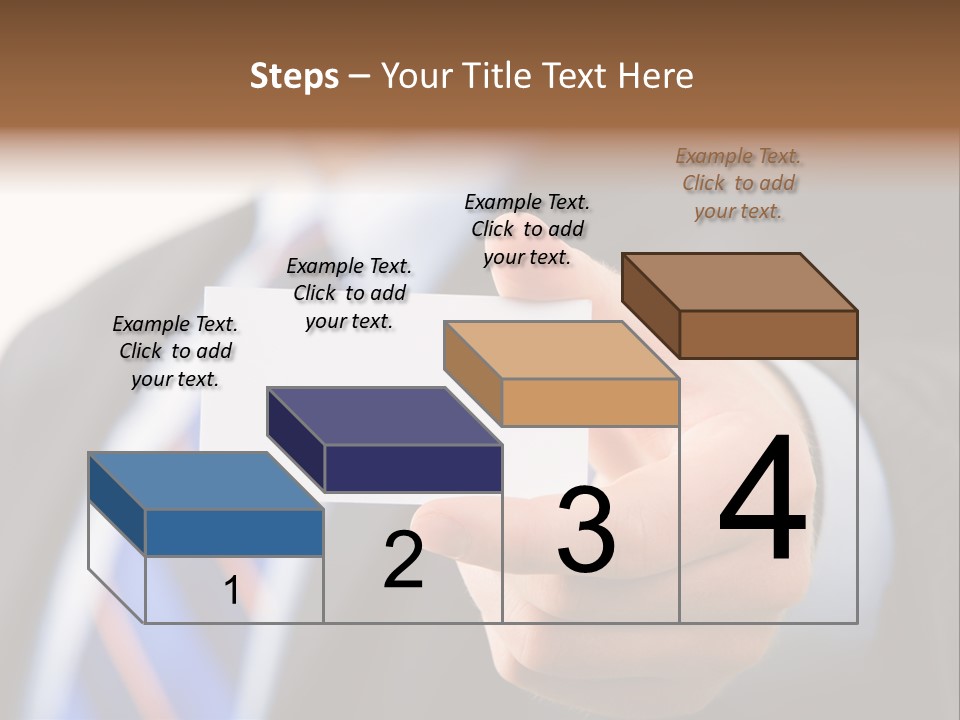 Steps – Your Title Text Here

Example Text. Click to add your text.

Example Text. Click to add your text.

Example Text. Click to add your text.

Example Text. Click to add your text.

1

2

3

4